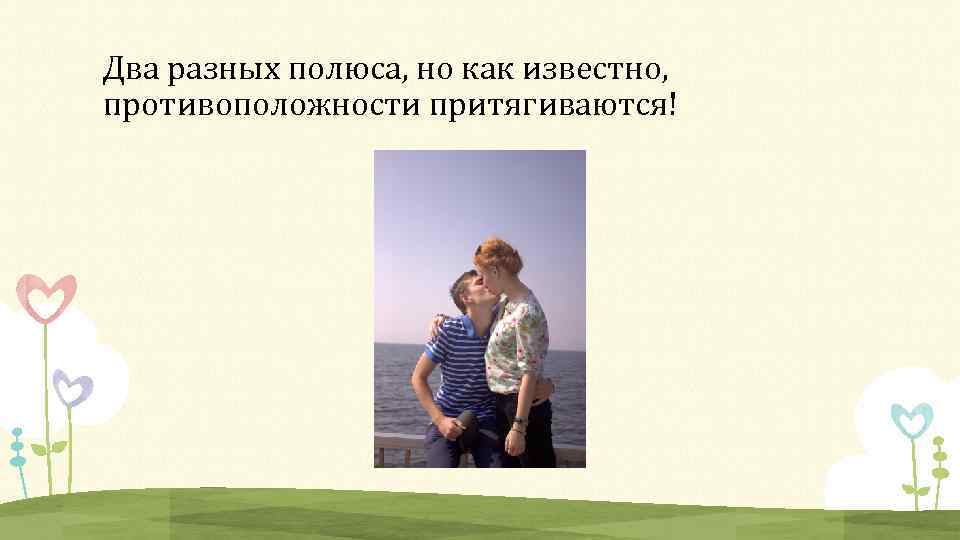 Два разных полюса, но как известно, противоположности притягиваются!